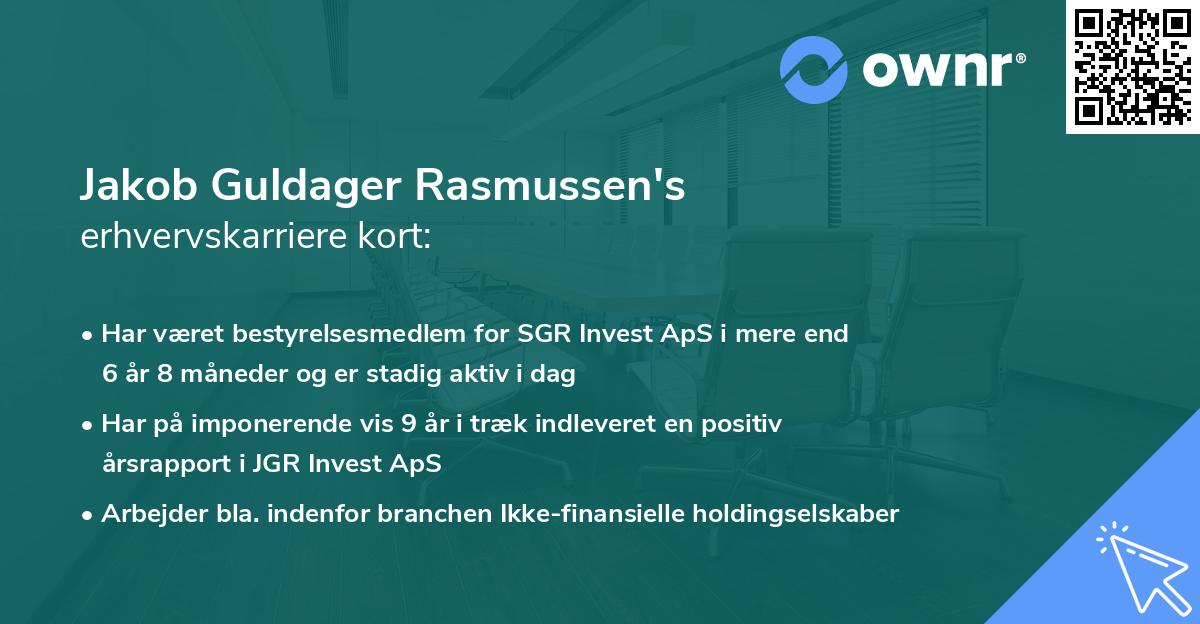 ownr®

Jakob Guldager Rasmussen's
erhvervskarriere kort:

• Har været bestyrelsesmedlem for SGR Invest ApS i mere end 6 år 8 måneder og er stadig aktiv i dag

• Har på imponerende vis 9 år i træk indleveret en positiv årsrapport i JGR Invest ApS

• Arbejder bla. indenfor branchen Ikke-finansielle holdingselskaber